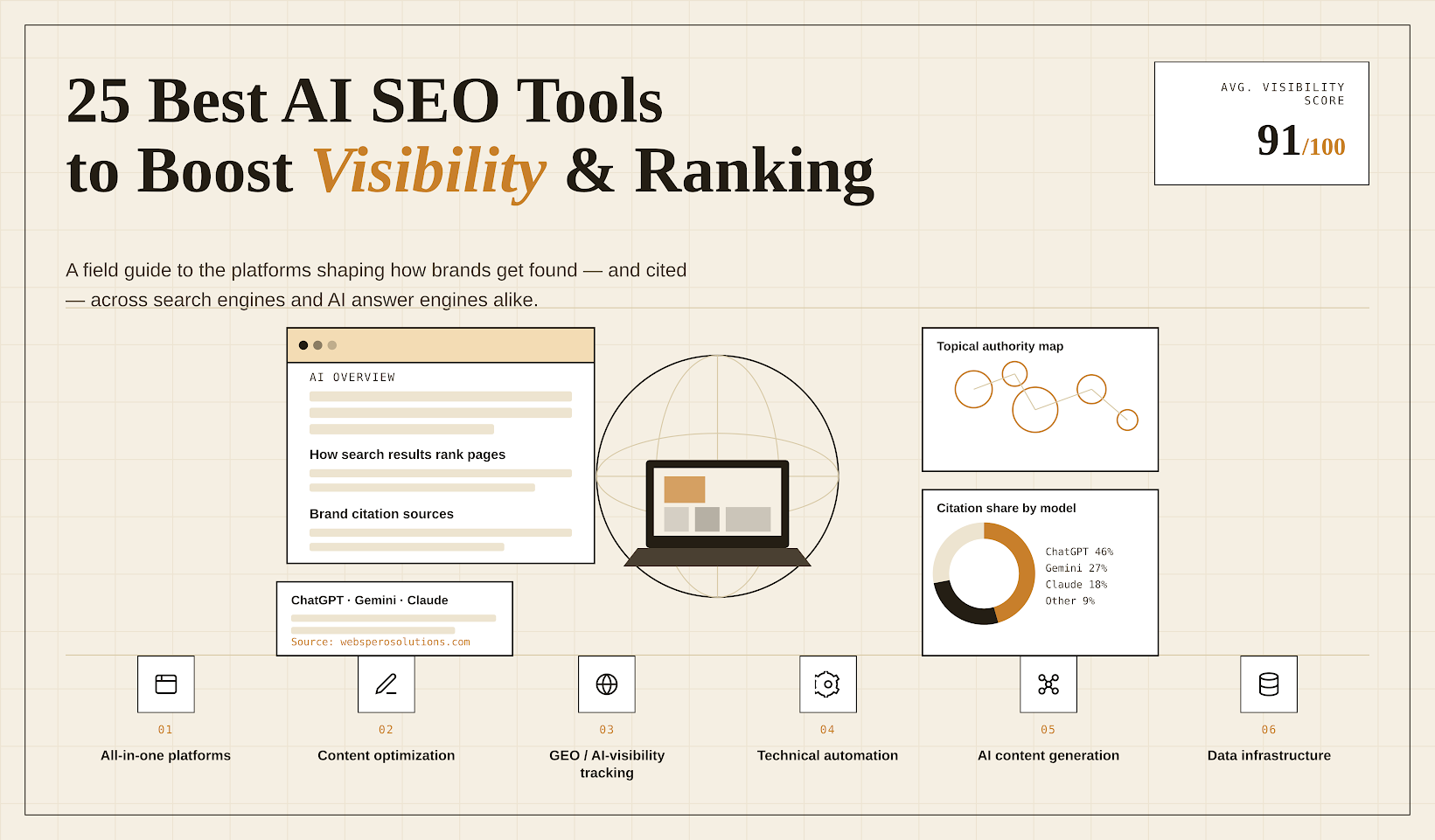 25 Best AI SEO Tools to Boost Visibility & Ranking

AVG. VISIBILITY SCORE

91/100

A field guide to the platforms shaping how brands get found — and cited — across search engines and AI answer engines alike.

AI OVERVIEW

How search results rank pages

Brand citation sources

ChatGPT · Gemini · Claude

Source: websperosolutions.com

Topical authority map

Citation share by model

ChatGPT 46%
Gemini 27%
Claude 18%
Other 9%

01
All-in-one platforms

02
Content optimization

03
GEO / AI-visibility tracking

04
Technical automation

05
AI content generation

06
Data infrastructure